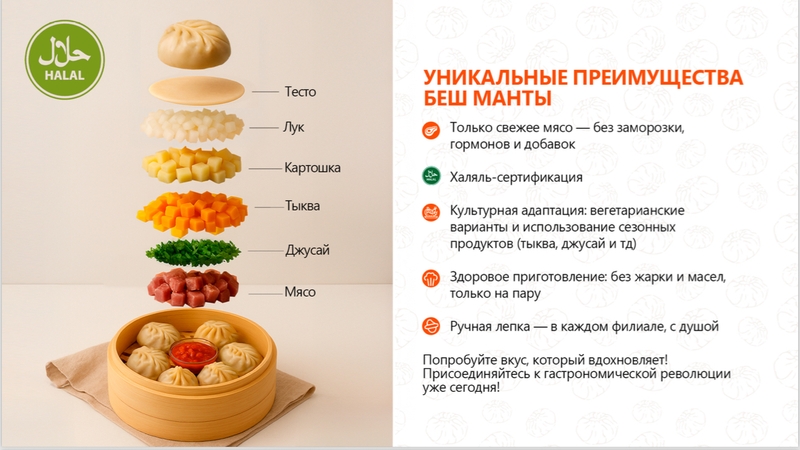 حلال
HALAL

Тесто
Лук
Картошка
Тыква
Джусай
Мясо

УНИКАЛЬНЫЕ ПРЕИМУЩЕСТВА БЕШ МАНТЫ

Только свежее мясо — без заморозки, гормонов и добавок

Халяль-сертификация

Культурная адаптация: вегетарианские варианты и использование сезонных продуктов (тыква, джусай и тд)

Здоровое приготовление: без жарки и масел, только на пару

Ручная лепка — в каждом филиале, с душой

Попробуйте вкус, который вдохновляет! Присоединяйтесь к гастрономической революции уже сегодня!